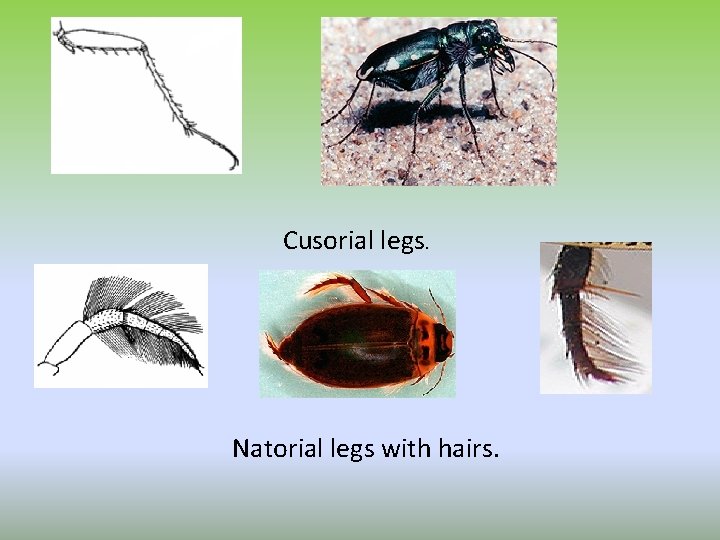 Cusorial legs.

Natorial legs with hairs.